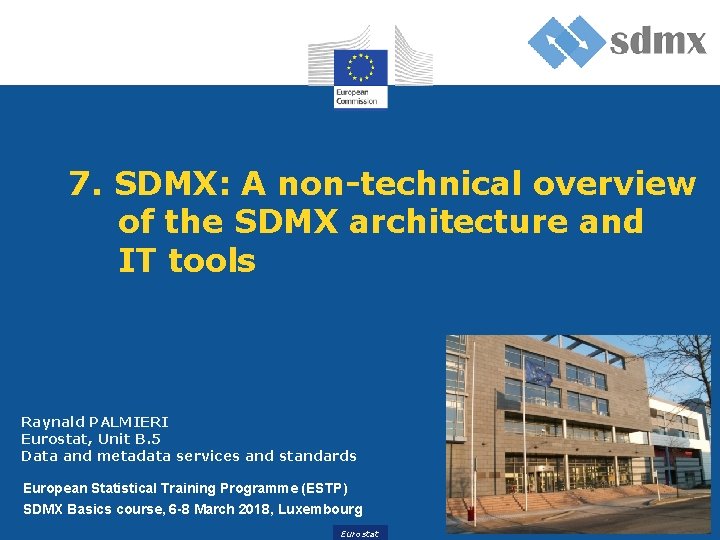 European Commission

sdmx

7. SDMX: A non-technical overview of the SDMX architecture and IT tools

Raynald PALMIERI
Eurostat, Unit B.5
Data and metadata services and standards

European Statistical Training Programme (ESTP)
SDMX Basics course, 6-8 March 2018, Luxembourg

Eurostat